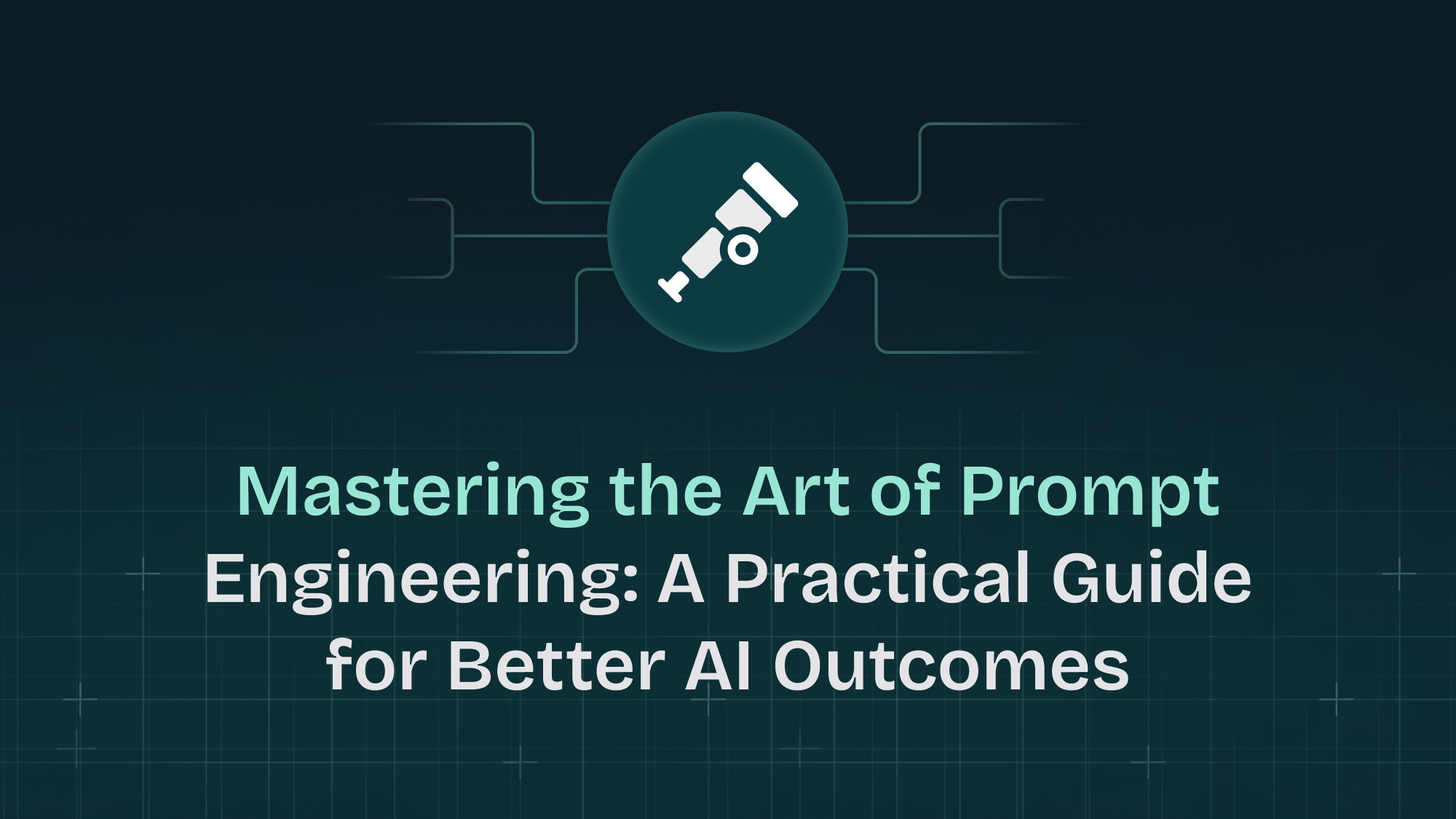 Mastering the Art of Prompt Engineering: A Practical Guide for Better AI Outcomes